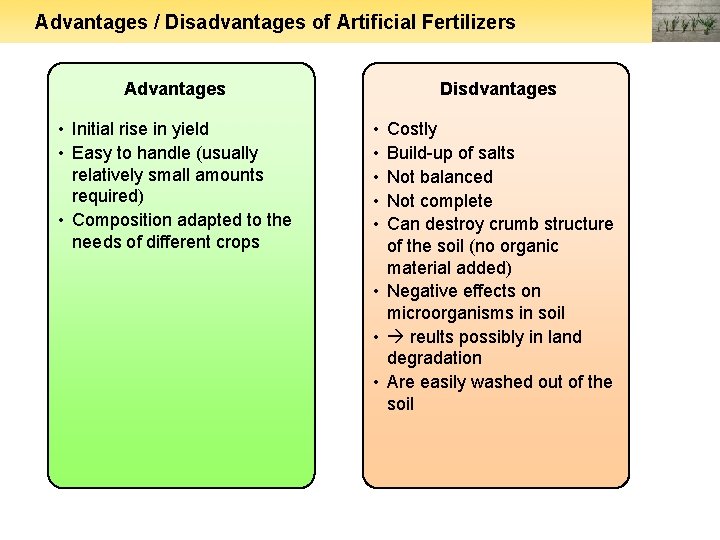 Advantages / Disadvantages of Artificial Fertilizers

Advantages

• Initial rise in yield
• Easy to handle (usually relatively small amounts required)
• Composition adapted to the needs of different crops

Disdvantages

• Costly
• Build-up of salts
• Not balanced
• Not complete
• Can destroy crumb structure of the soil (no organic material added)
• Negative effects on microorganisms in soil
• → reults possibly in land degradation
• Are easily washed out of the soil